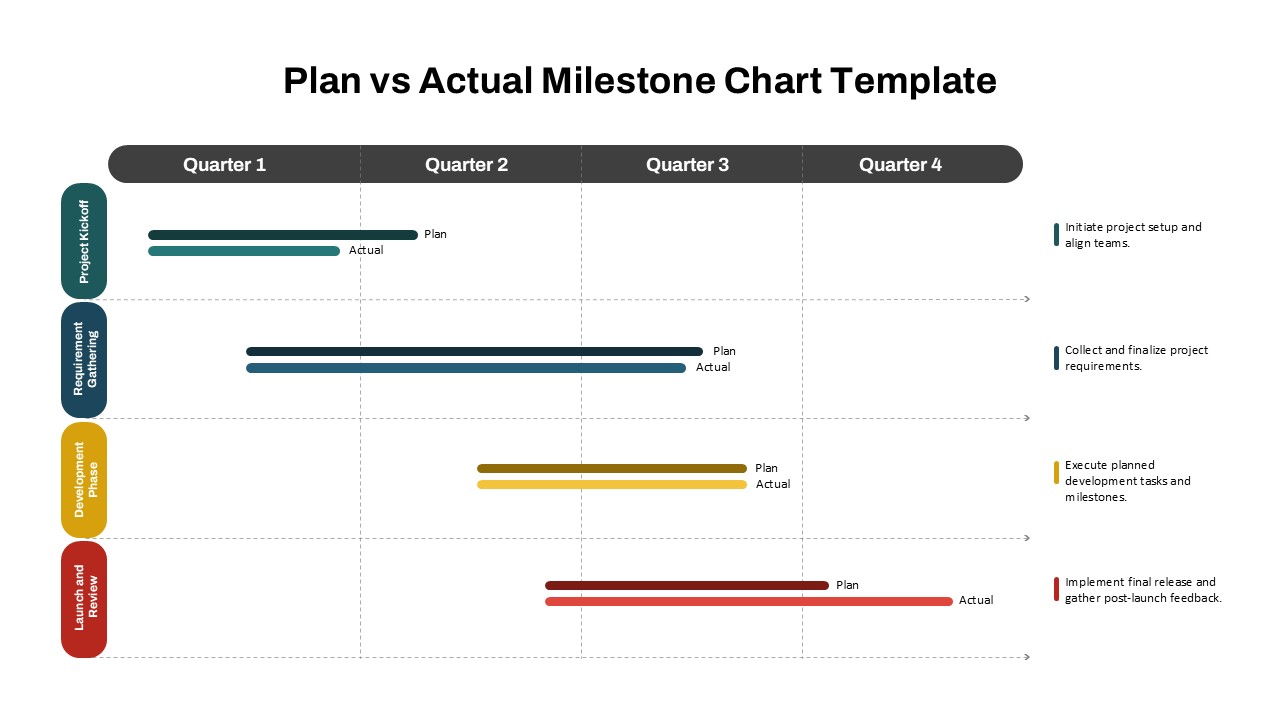 Plan vs Actual Milestone Chart Template

Quarter 1
Quarter 2
Quarter 3
Quarter 4

Project Kickoff
Plan
Actual
Initiate project setup and align teams.

Requirement Gathering
Plan
Actual
Collect and finalize project requirements.

Development Phase
Plan
Actual
Execute planned development tasks and milestones.

Launch and Review
Plan
Actual
Implement final release and gather post-launch feedback.